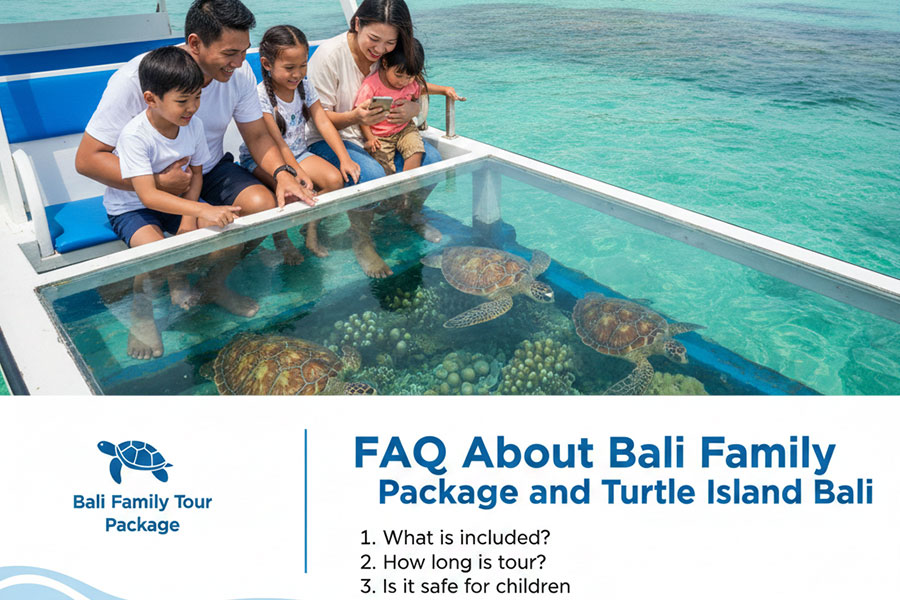 Bali Family Tour Package

FAQ About Bali Family Package and Turtle Island Bali

1. What is included?
2. How long is tour?
3. Is it safe for children